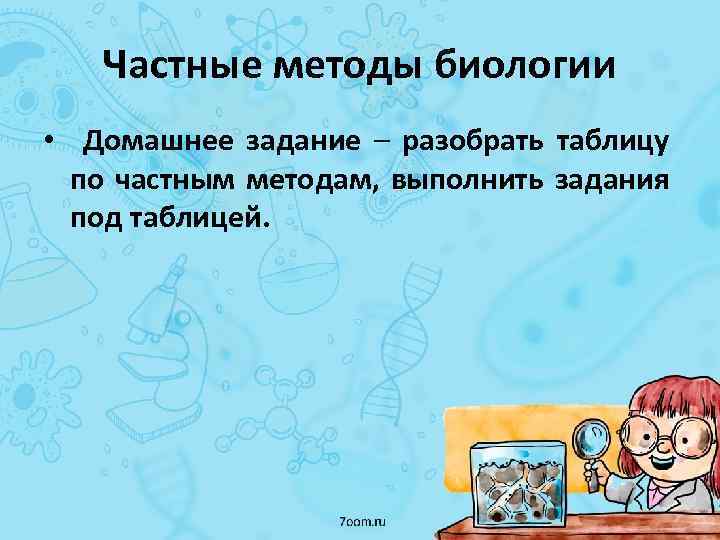 Частные методы биологии

• Домашнее задание – разобрать таблицу по частным методам, выполнить задания под таблицей.

7oom.ru